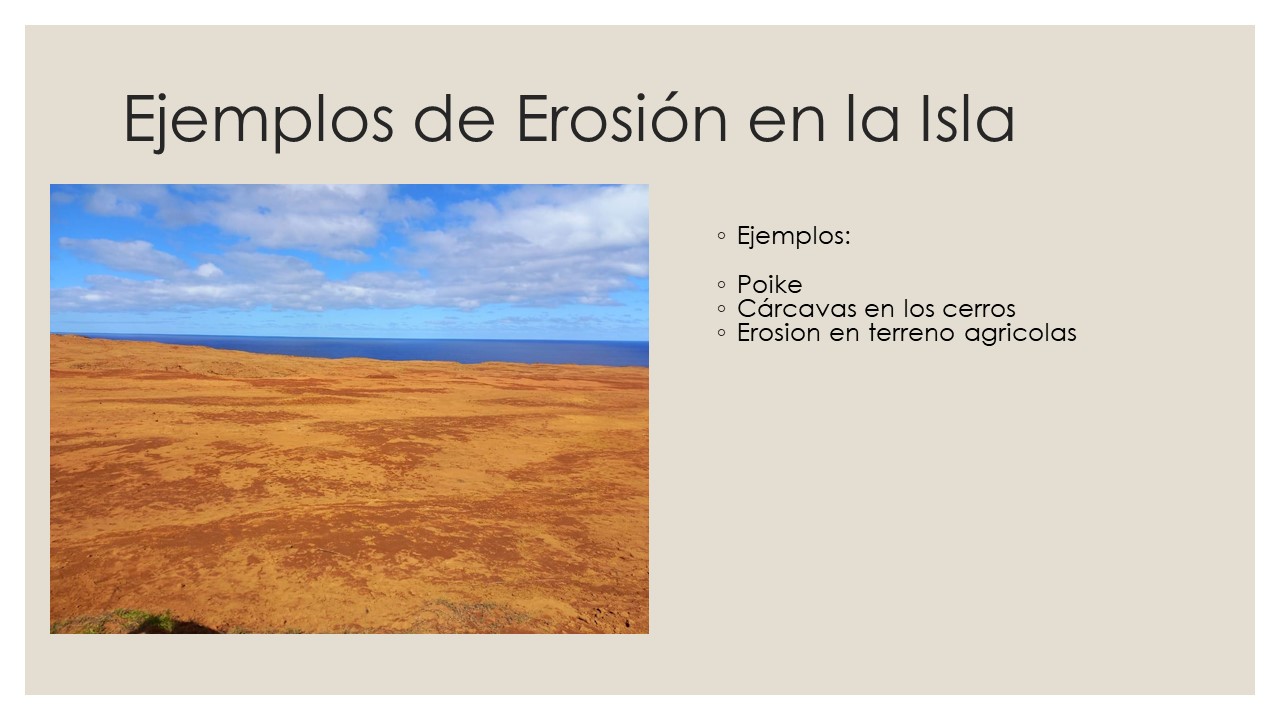 Ejemplos de Erosión en la Isla

◦ Ejemplos:

◦ Poike
◦ Cárcavas en los cerros
◦ Erosion en terreno agricolas